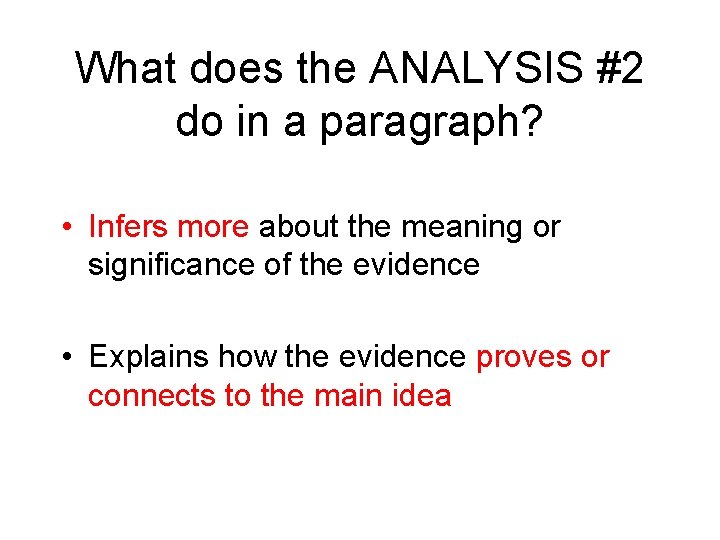 What does the ANALYSIS #2 do in a paragraph?

• Infers more about the meaning or significance of the evidence

• Explains how the evidence proves or connects to the main idea